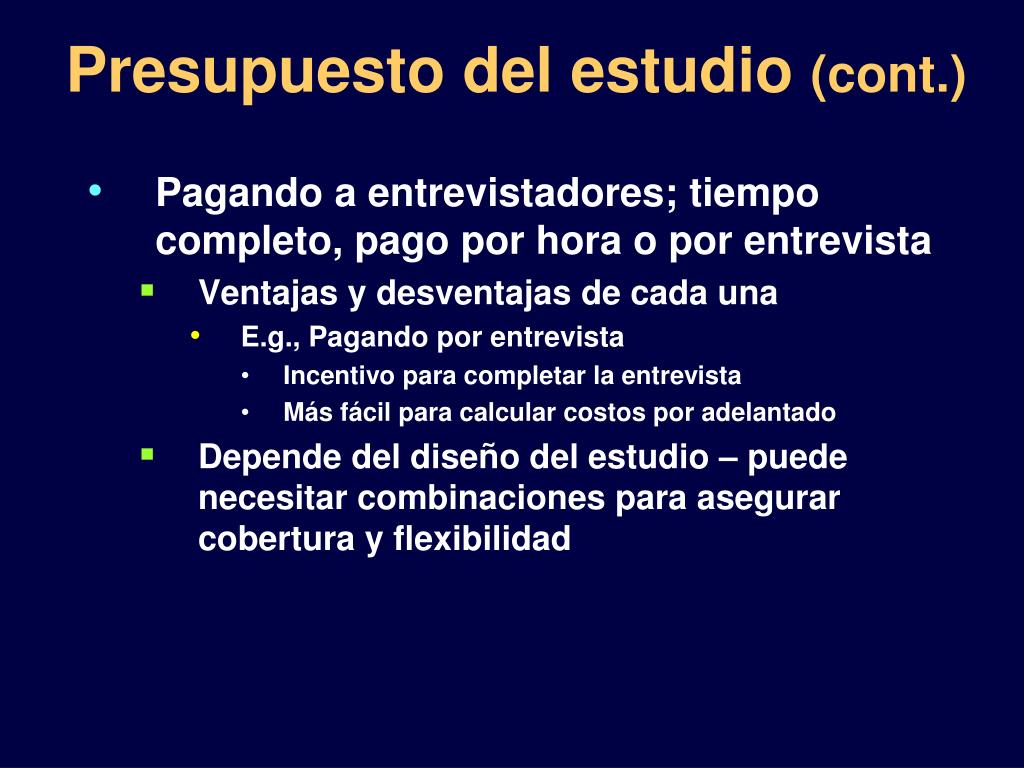 Presupuesto del estudio (cont.)

• Pagando a entrevistadores; tiempo completo, pago por hora o por entrevista
  ▪ Ventajas y desventajas de cada una
    • E.g., Pagando por entrevista
      • Incentivo para completar la entrevista
      • Más fácil para calcular costos por adelantado
  ▪ Depende del diseño del estudio – puede necesitar combinaciones para asegurar cobertura y flexibilidad